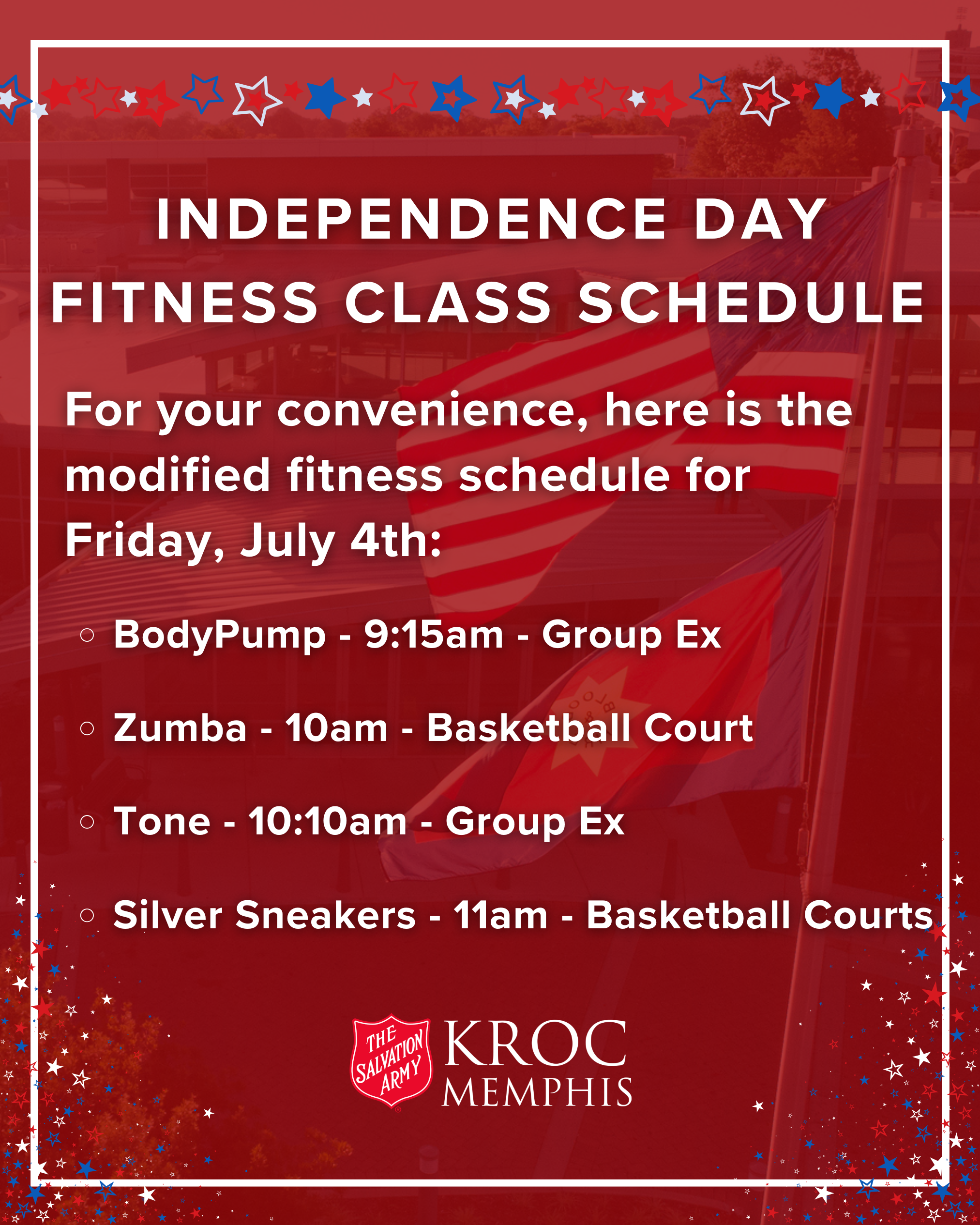 INDEPENDENCE DAY
FITNESS CLASS SCHEDULE

For your convenience, here is the modified fitness schedule for Friday, July 4th:

○ BodyPump - 9:15am - Group Ex

○ Zumba - 10am - Basketball Court

○ Tone - 10:10am - Group Ex

○ Silver Sneakers - 11am - Basketball Courts

THE SALVATION ARMY KROC MEMPHIS